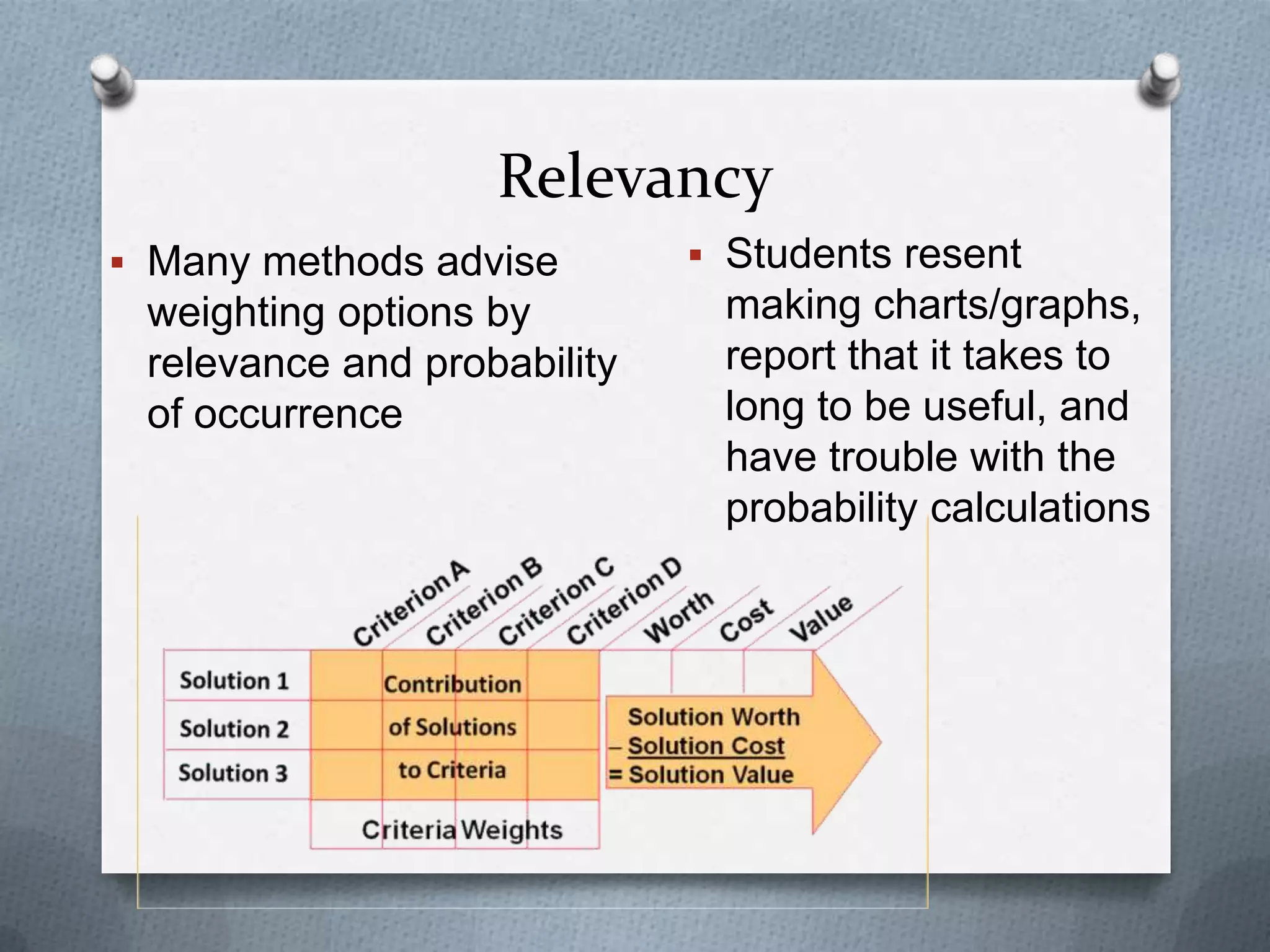 Relevancy

▪ Many methods advise weighting options by relevance and probability of occurrence

▪ Students resent making charts/graphs, report that it takes to long to be useful, and have trouble with the probability calculations

Criterion A
Criterion B
Criterion C
Criterion D
Worth
Cost
Value

Solution 1
Solution 2
Solution 3

Contribution of Solutions to Criteria

Criteria Weights

Solution Worth
– Solution Cost
= Solution Value